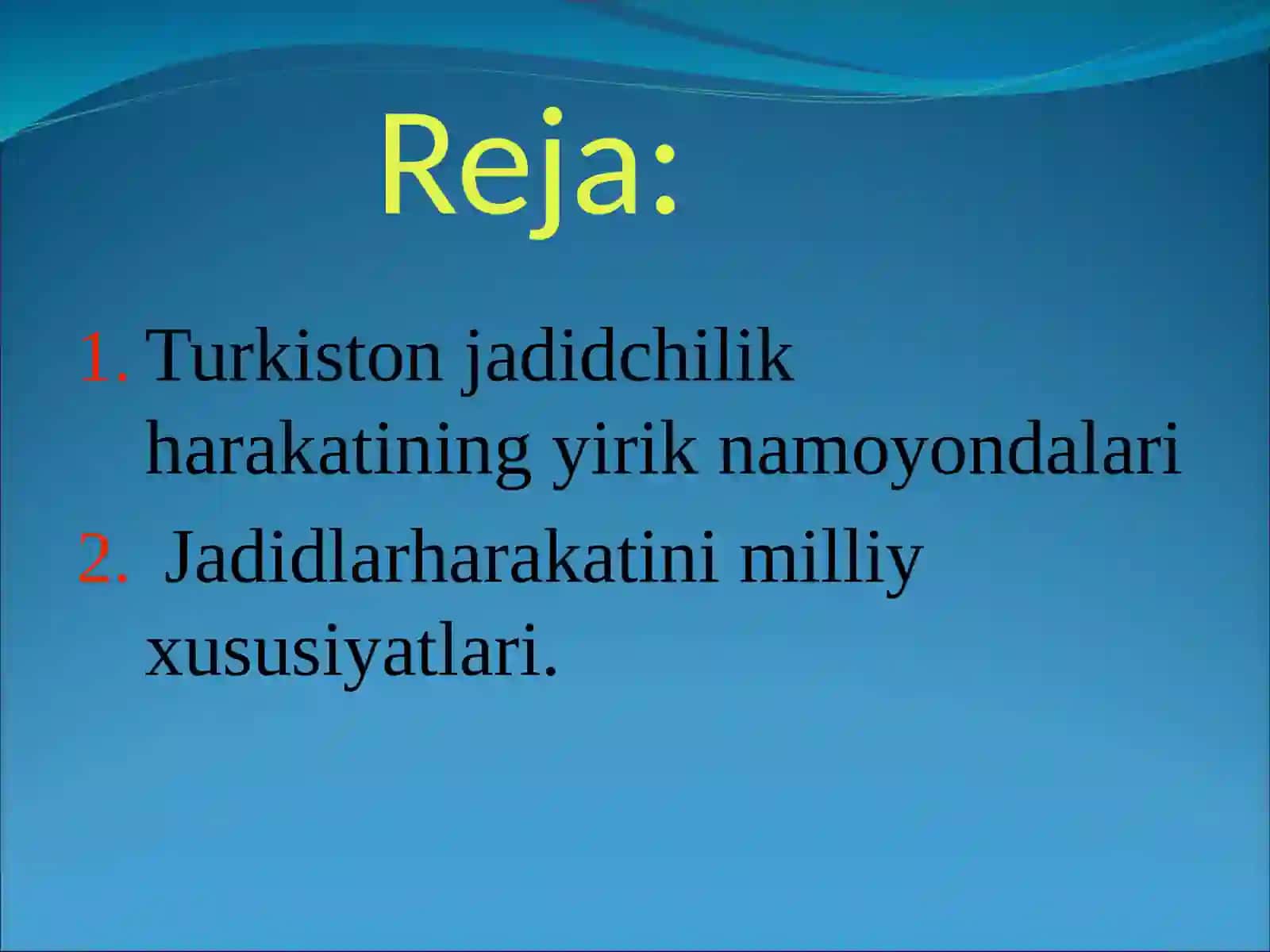 Reja:

1. Turkiston jadidchilik harakatining yirik namoyondalari
2. Jadidlarharakatini milliy xususiyatlari.